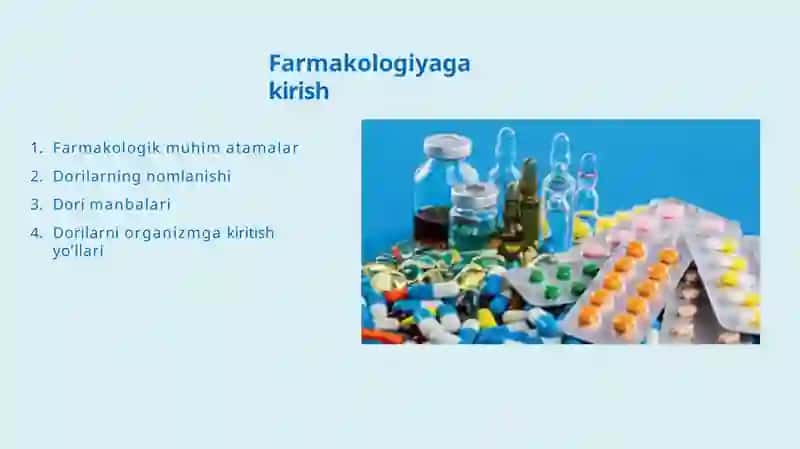 Farmakologiyaga kirish

1. Farmakologik muhim atamalar
2. Dorilarning nomlanishi
3. Dori manbalari
4. Dorilarni organizmga kiritish yo'llari